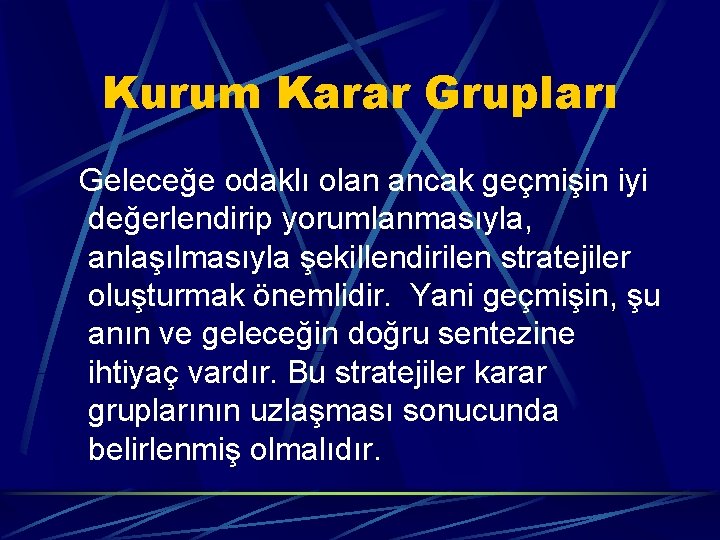 Kurum Karar Grupları

Geleceğe odaklı olan ancak geçmişin iyi değerlendirip yorumlanmasıyla, anlaşılmasıyla şekillendirilen stratejiler oluşturmak önemlidir. Yani geçmişin, şu anın ve geleceğin doğru sentezine ihtiyaç vardır. Bu stratejiler karar gruplarının uzlaşması sonucunda belirlenmiş olmalıdır.